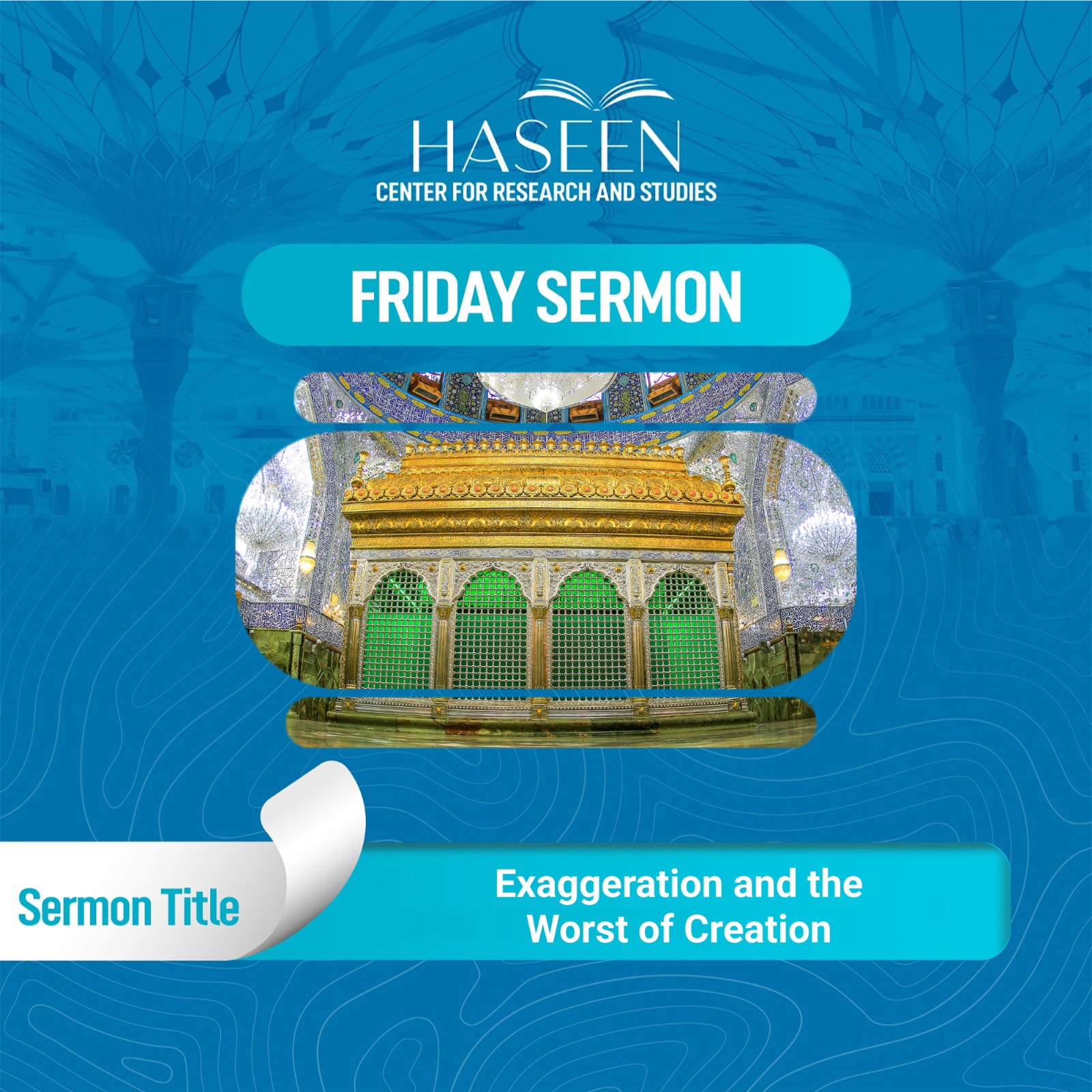 HASEEN
CENTER FOR RESEARCH AND STUDIES

FRIDAY SERMON

Sermon Title

Exaggeration and the Worst of Creation